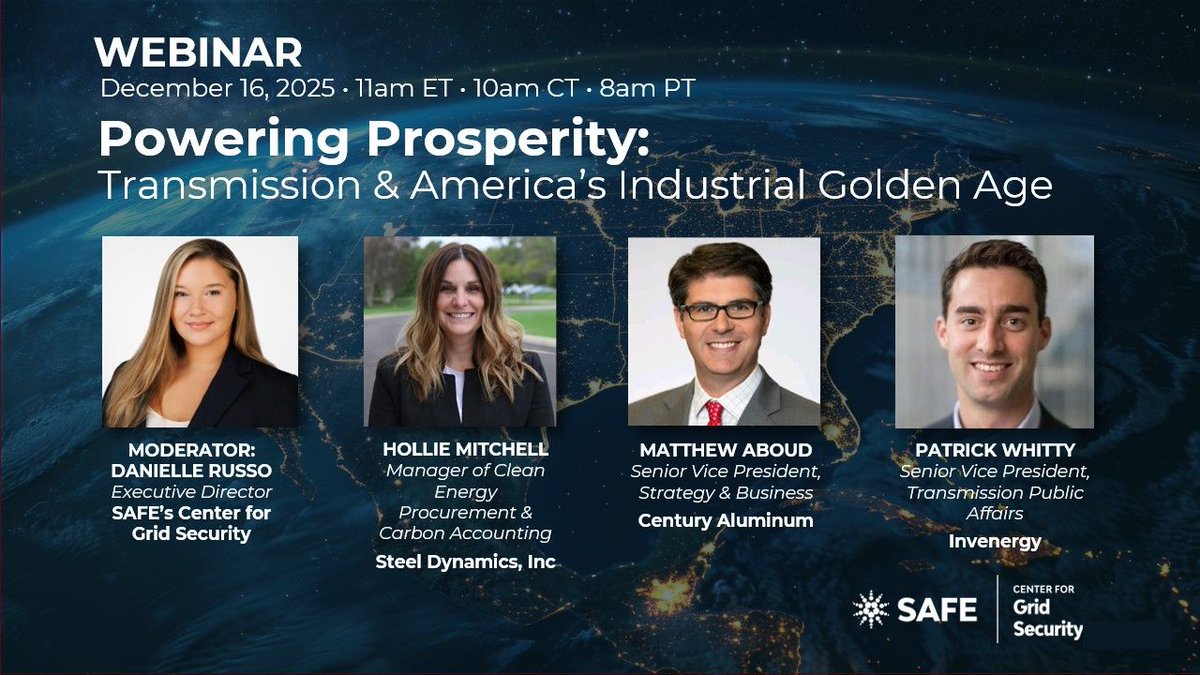 WEBINAR
December 16, 2025 • 11am ET • 10am CT • 8am PT

Powering Prosperity:
Transmission & America's Industrial Golden Age

MODERATOR:
DANIELLE RUSSO
Executive Director
SAFE's Center for Grid Security

HOLLIE MITCHELL
Manager of Clean Energy Procurement & Carbon Accounting
Steel Dynamics, Inc

MATTHEW ABOUD
Senior Vice President, Strategy & Business
Century Aluminum

PATRICK WHITTY
Senior Vice President, Transmission Public Affairs
Invenergy

SAFE
CENTER FOR
Grid
Security